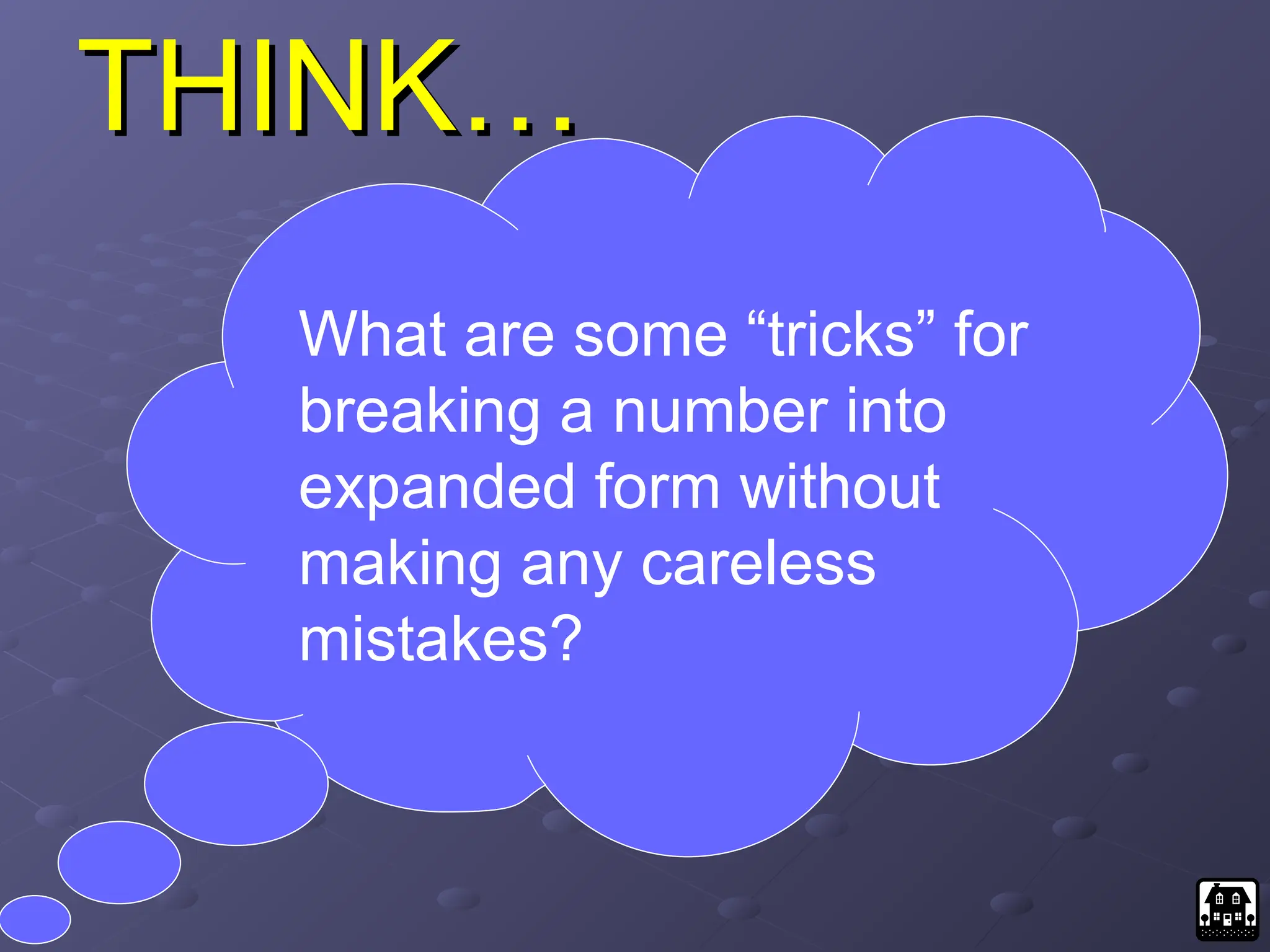 THINK…

What are some “tricks” for breaking a number into expanded form without making any careless mistakes?